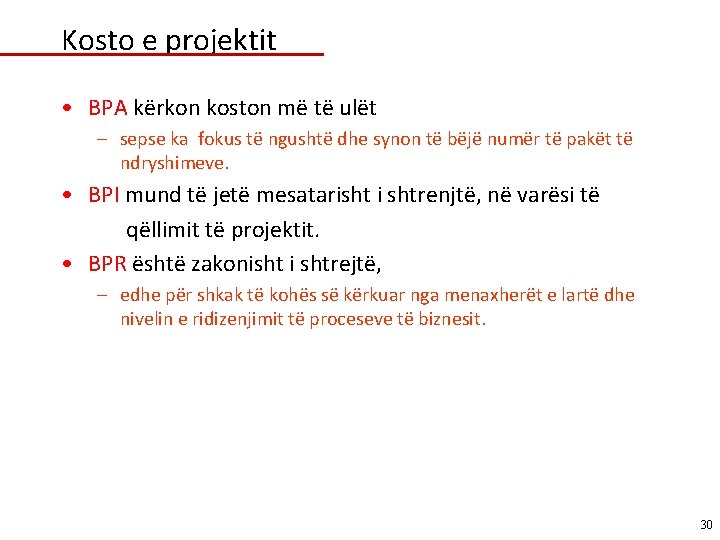 Kosto e projektit

• BPA kërkon koston më të ulët
– sepse ka fokus të ngushtë dhe synon të bëjë numër të pakët të ndryshimeve.
• BPI mund të jetë mesatarisht i shtrenjtë, në varësi të qëllimit të projektit.
• BPR është zakonisht i shtrejtë,
– edhe për shkak të kohës së kërkuar nga menaxherët e lartë dhe nivelin e ridizenjimit të proceseve të biznesit.

30